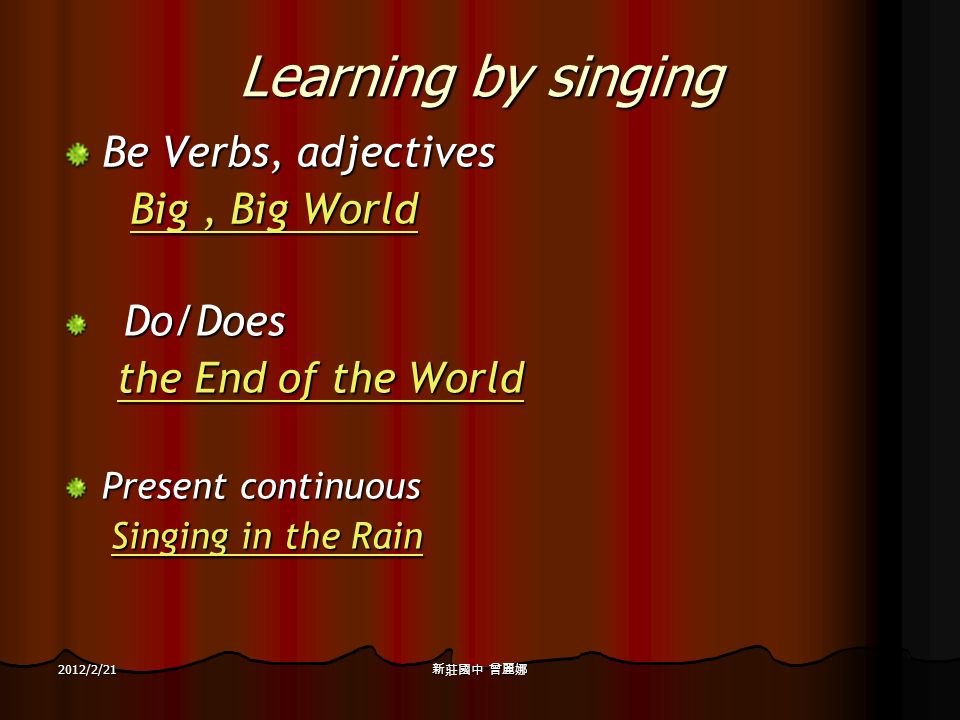 Learning by singing

Be Verbs, adjectives
Big , Big World

Do/Does
the End of the World

Present continuous
Singing in the Rain

2012/2/21

新莊國中 曾麗娜